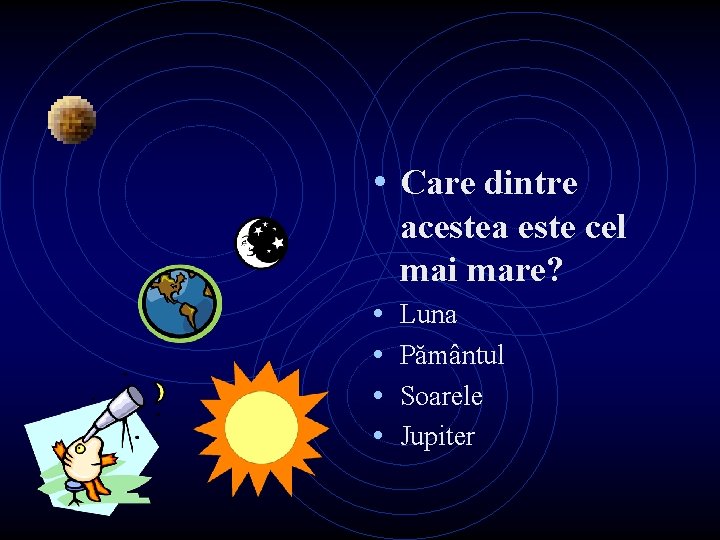 • Care dintre acestea este cel mai mare?
• Luna
• Pământul
• Soarele
• Jupiter